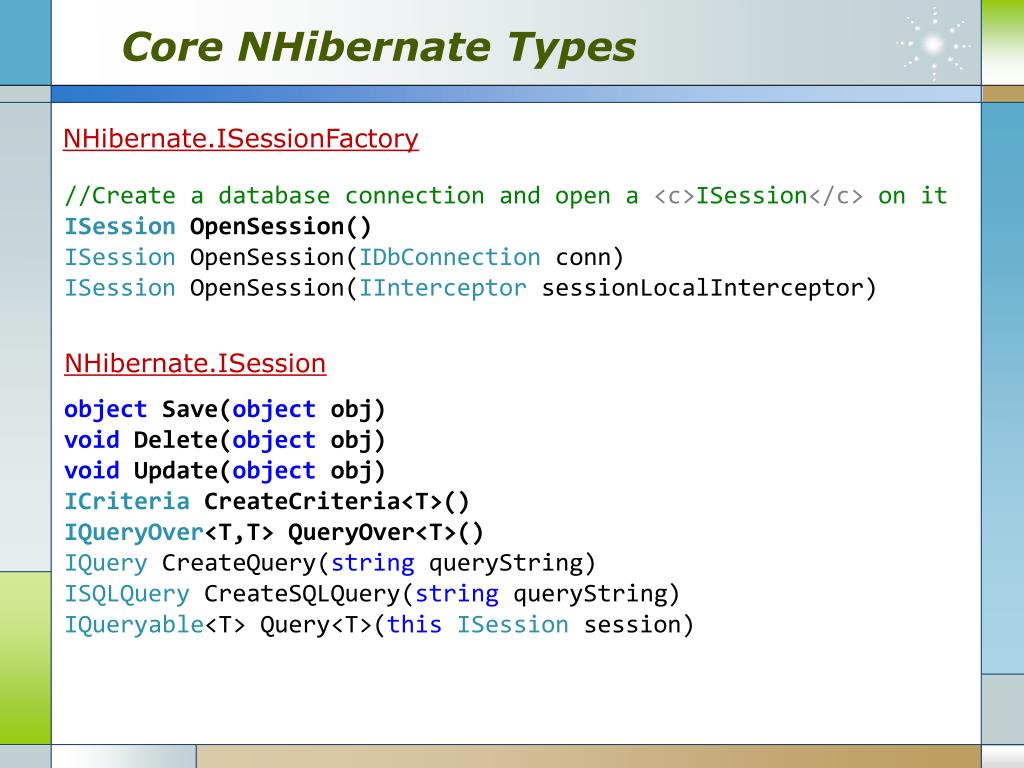 Core NHibernate Types

NHibernate.ISessionFactory

//Create a database connection and open a <c>ISession</c> on it
ISession OpenSession()
ISession OpenSession(IDbConnection conn)
ISession OpenSession(IInterceptor sessionLocalInterceptor)

NHibernate.ISession

object Save(object obj)
void Delete(object obj)
void Update(object obj)
ICriteria CreateCriteria<T>()
IQueryOver<T,T> QueryOver<T>()
IQuery CreateQuery(string queryString)
ISQLQuery CreateSQLQuery(string queryString)
IQueryable<T> Query<T>(this ISession session)